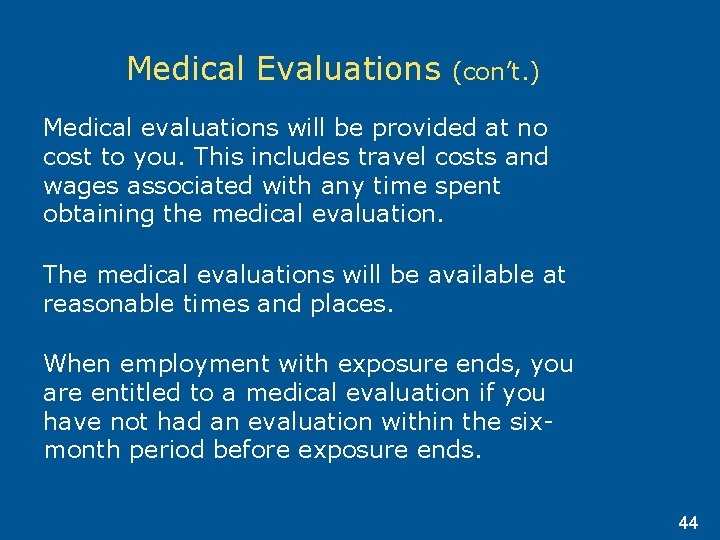 Medical Evaluations (con't.)

Medical evaluations will be provided at no cost to you. This includes travel costs and wages associated with any time spent obtaining the medical evaluation.

The medical evaluations will be available at reasonable times and places.

When employment with exposure ends, you are entitled to a medical evaluation if you have not had an evaluation within the six-month period before exposure ends.

44